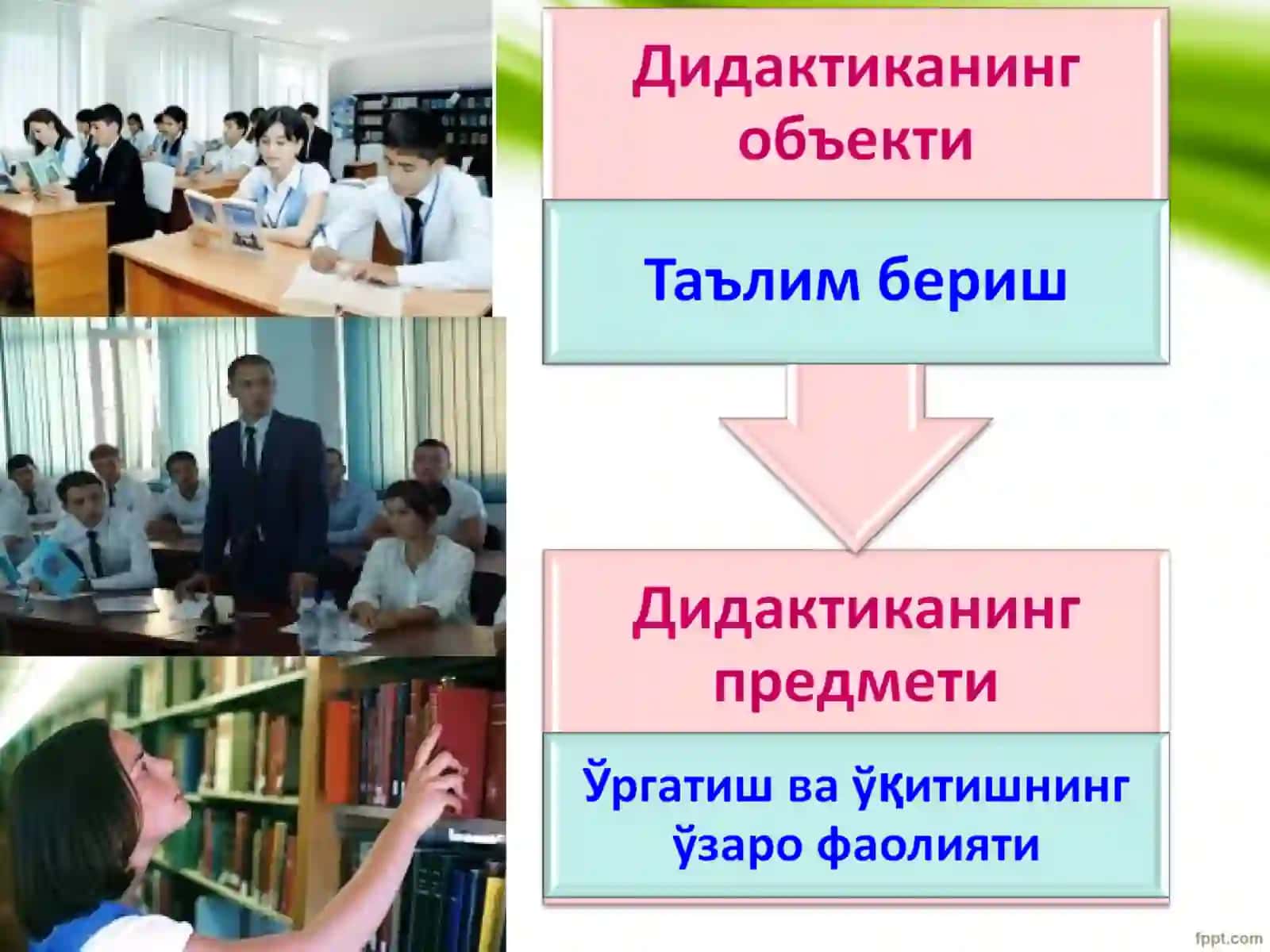 Дидактиканинг объекти

Таълим бериш

Дидактиканинг предмети

Ўргатиш ва ўқитишнинг ўзаро фаолияти

fppt.com